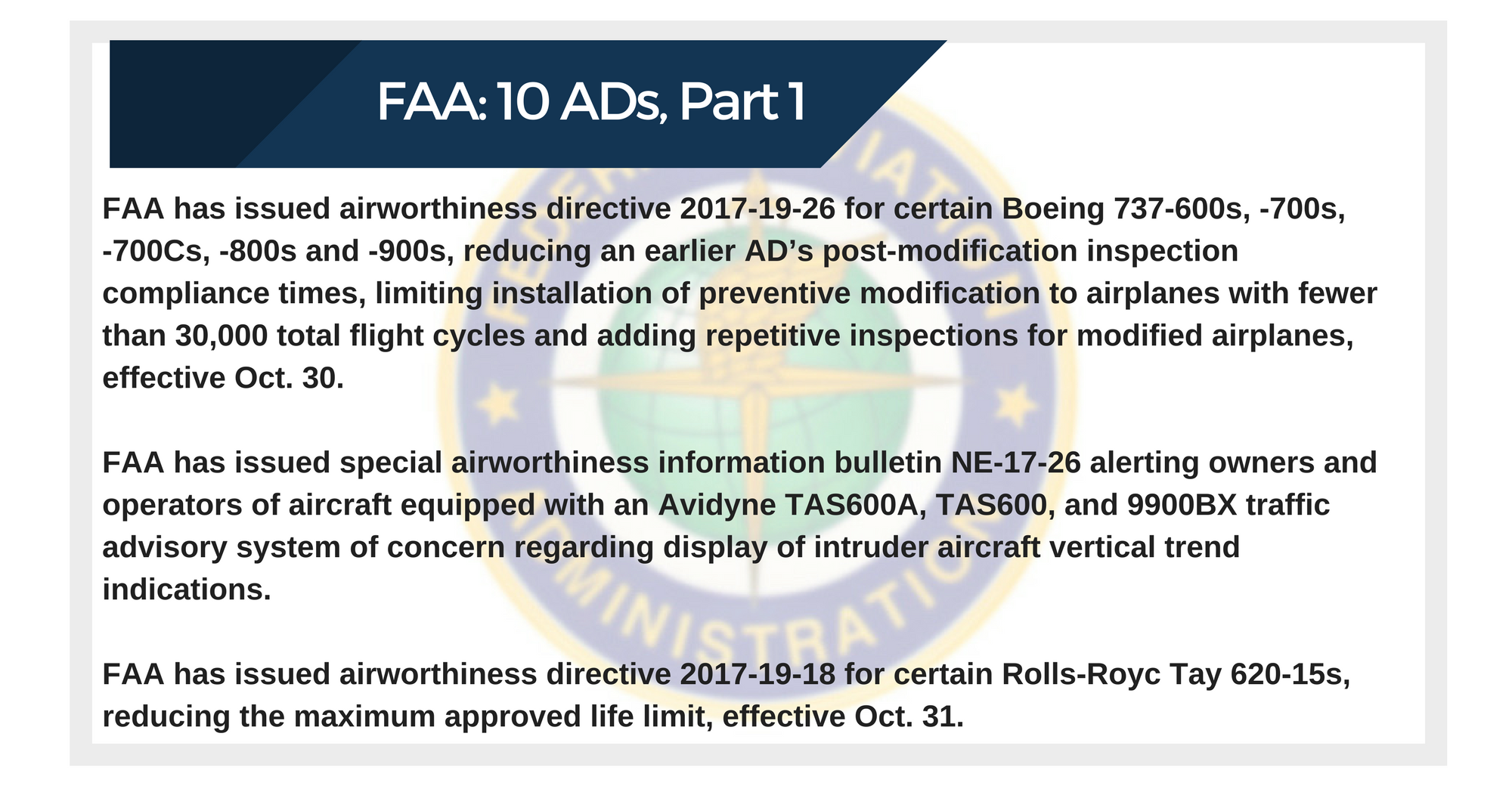 FAA: 10 ADs, Part 1

FAA has issued airworthiness directive 2017-19-26 for certain Boeing 737-600s, -700s, -700Cs, -800s and -900s, reducing an earlier AD's post-modification inspection compliance times, limiting installation of preventive modification to airplanes with fewer than 30,000 total flight cycles and adding repetitive inspections for modified airplanes, effective Oct. 30.

FAA has issued special airworthiness information bulletin NE-17-26 alerting owners and operators of aircraft equipped with an Avidyne TAS600A, TAS600, and 9900BX traffic advisory system of concern regarding display of intruder aircraft vertical trend indications.

FAA has issued airworthiness directive 2017-19-18 for certain Rolls-Royc Tay 620-15s, reducing the maximum approved life limit, effective Oct. 31.